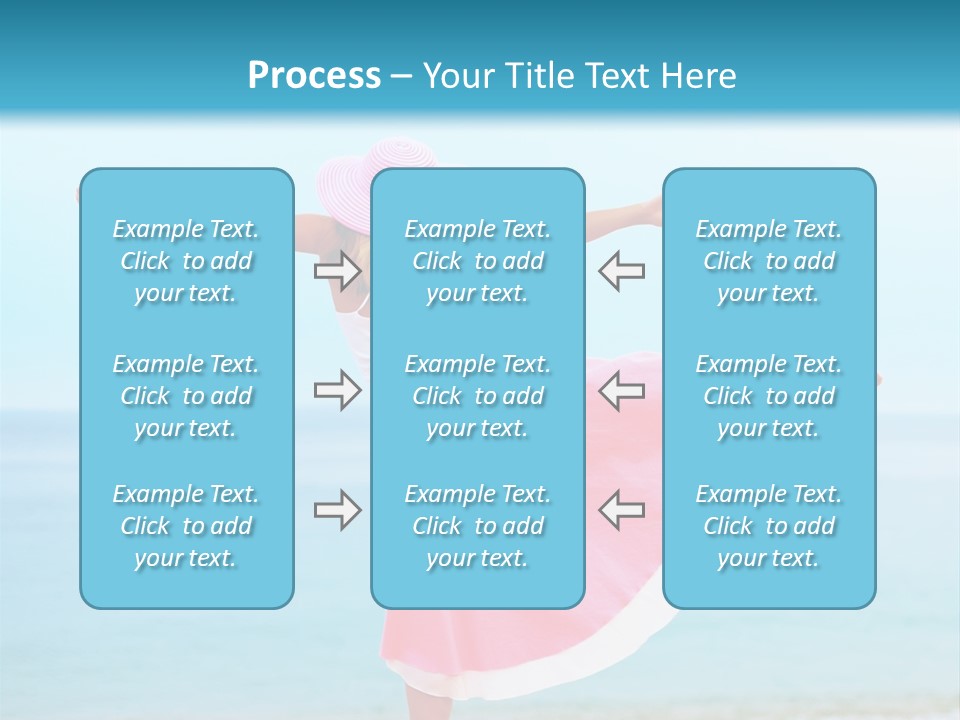 Process – Your Title Text Here

Example Text. Click to add your text.

Example Text. Click to add your text.

Example Text. Click to add your text.

Example Text. Click to add your text.

Example Text. Click to add your text.

Example Text. Click to add your text.

Example Text. Click to add your text.

Example Text. Click to add your text.

Example Text. Click to add your text.